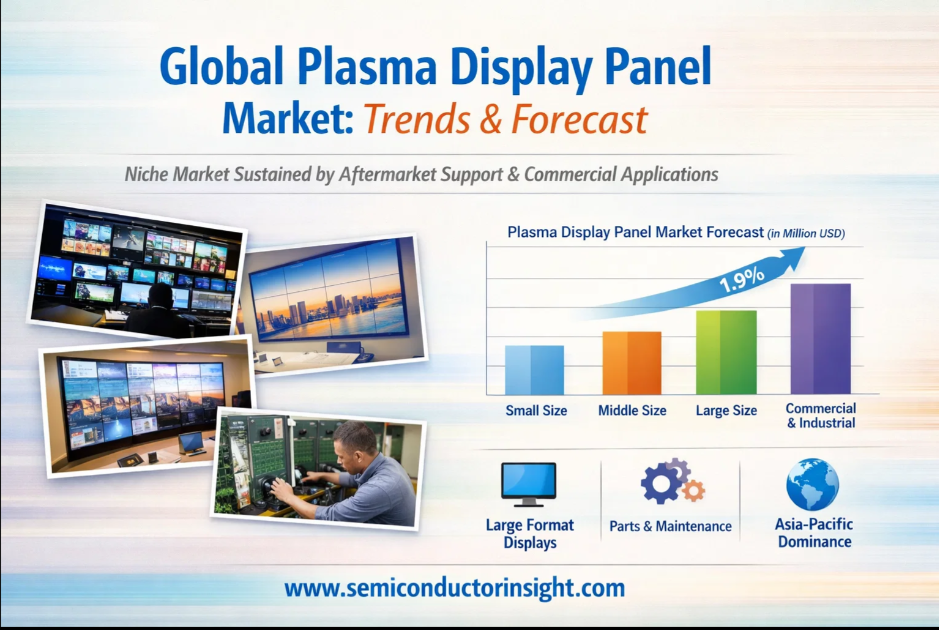 Global Plasma Display Panel Market: Trends & Forecast

Niche Market Sustained by Aftermarket Support & Commercial Applications

Plasma Display Panel Market Forecast (in Million USD)

1.9%

Small Size

Middle Size

Large Size

Commercial & Industrial

Large Format Displays

Parts & Maintenance

Asia-Pacific Dominance

www.semiconductorinsight.com